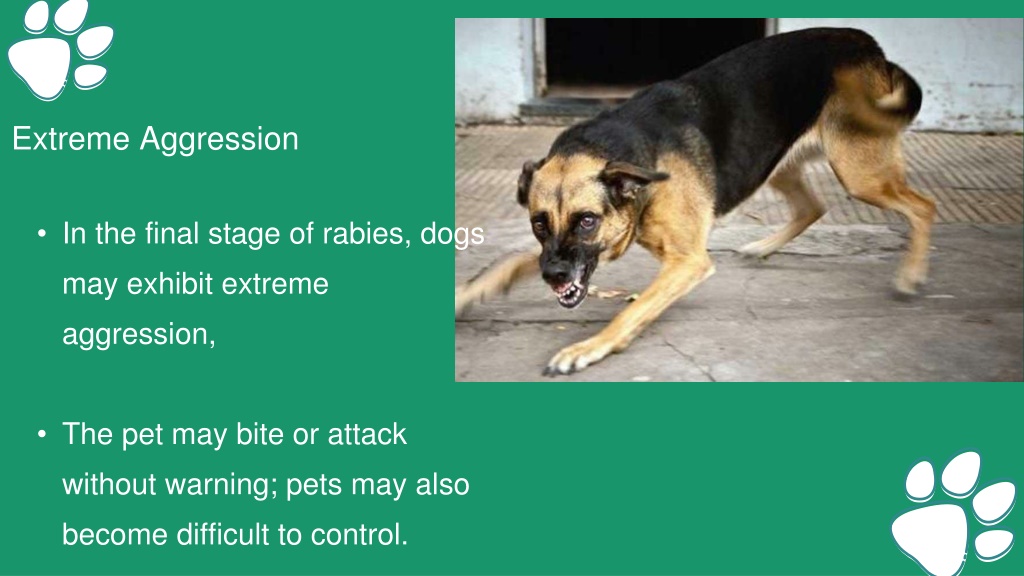 Extreme Aggression

• In the final stage of rabies, dogs may exhibit extreme aggression,

• The pet may bite or attack without warning; pets may also become difficult to control.